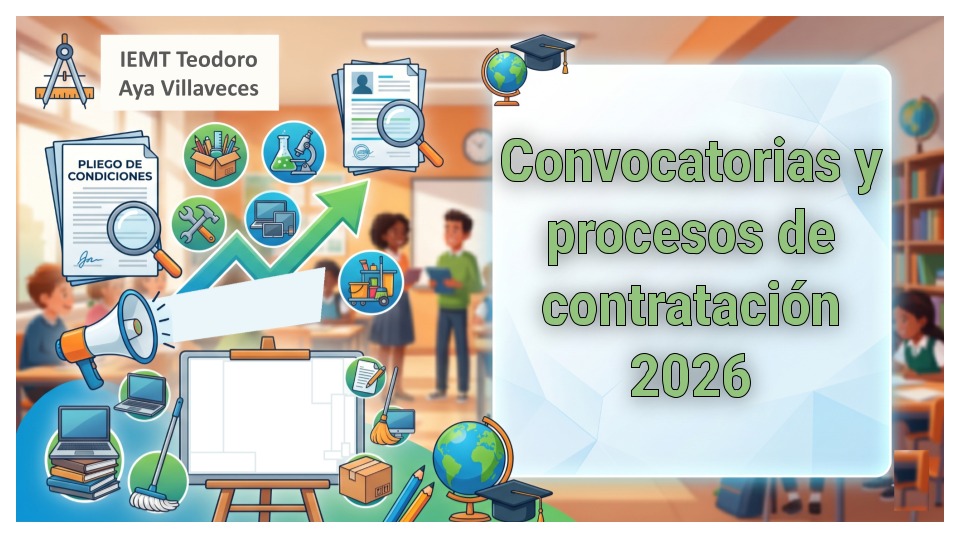 IEMT Teodoro Aya Villaveces

PLIEGO DE CONDICIONES

Convocatorias y procesos de contratación 2026